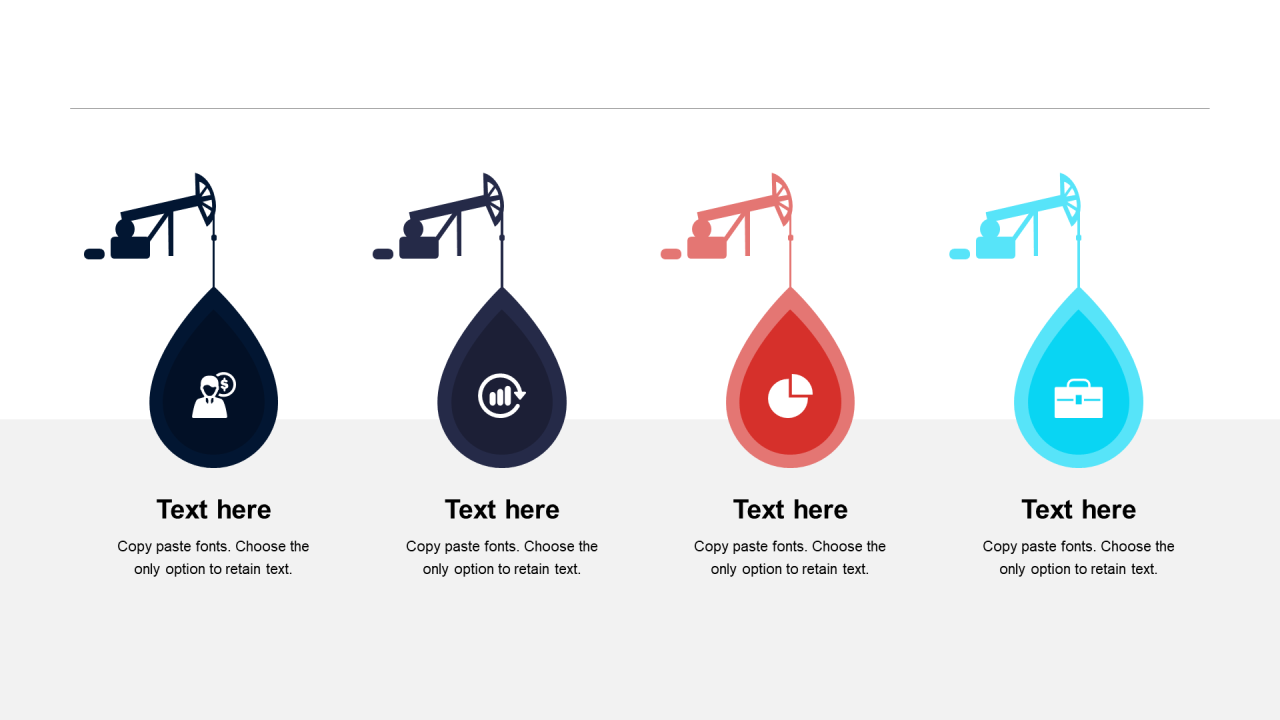 Text here

Copy paste fonts. Choose the only option to retain text.

Text here

Copy paste fonts. Choose the only option to retain text.

Text here

Copy paste fonts. Choose the only option to retain text.

Text here

Copy paste fonts. Choose the only option to retain text.